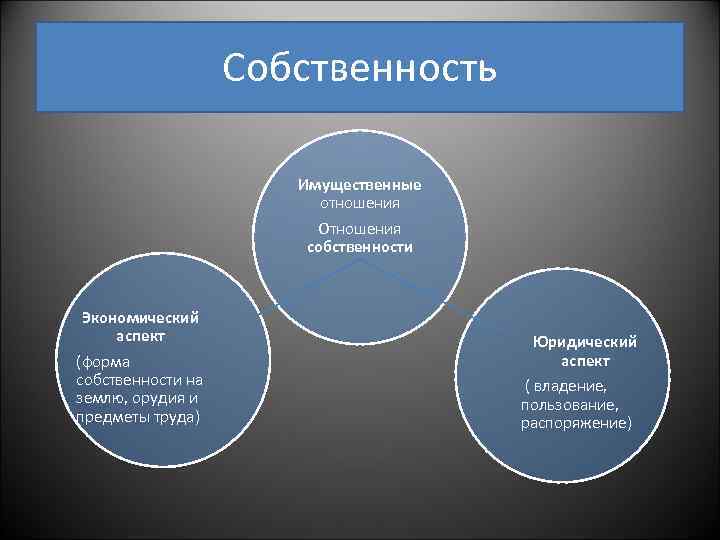 Собственность

Имущественные отношения

Отношения собственности

Экономический аспект

(форма собственности на землю, орудия и предметы труда)

Юридический аспект

( владение, пользование, распоряжение)